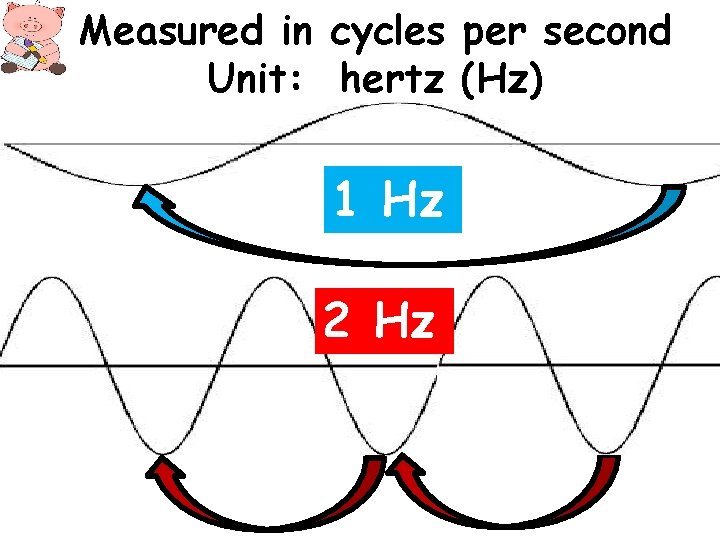 Measured in cycles per second
Unit: hertz (Hz)

1 Hz

2 Hz